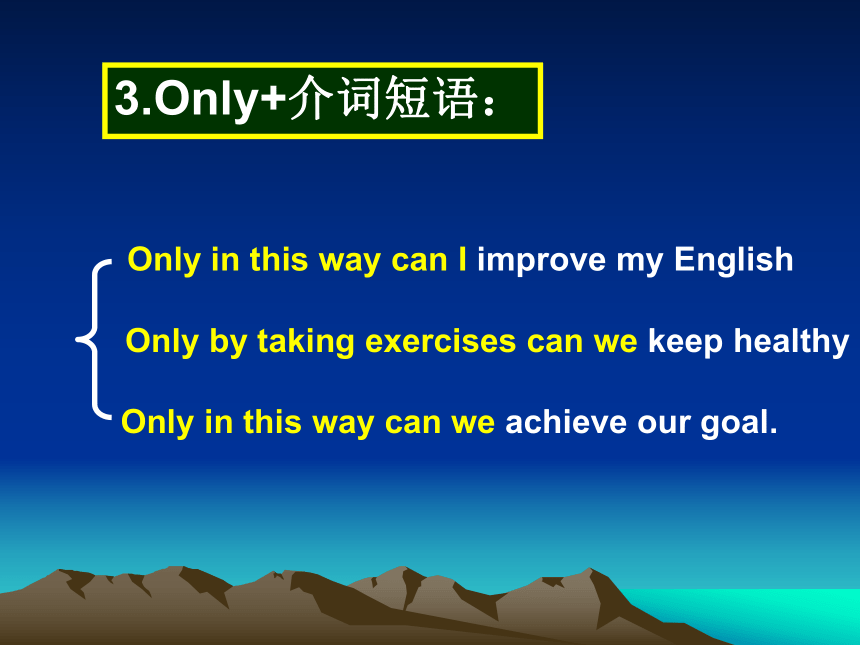 3.Only+介词短语：

Only in this way can I improve my English

Only by taking exercises can we keep healthy

Only in this way can we achieve our goal.